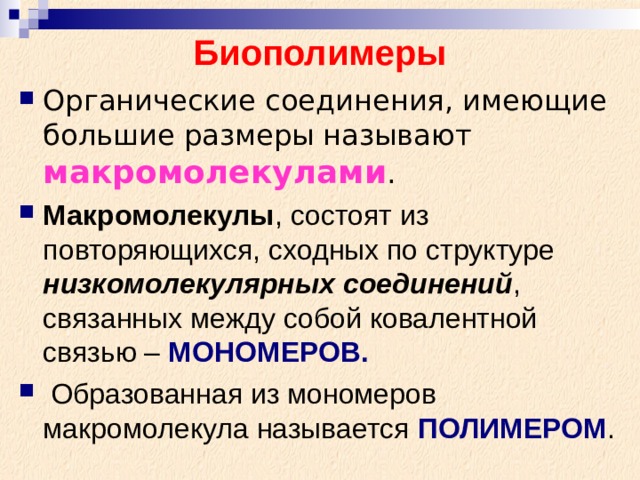 Биополимеры

Органические соединения, имеющие большие размеры называют макромолекулами.

Макромолекулы, состоят из повторяющихся, сходных по структуре низкомолекулярных соединений, связанных между собой ковалентной связью – МОНОМЕРОВ.

Образованная из мономеров макромолекула называется ПОЛИМЕРОМ.